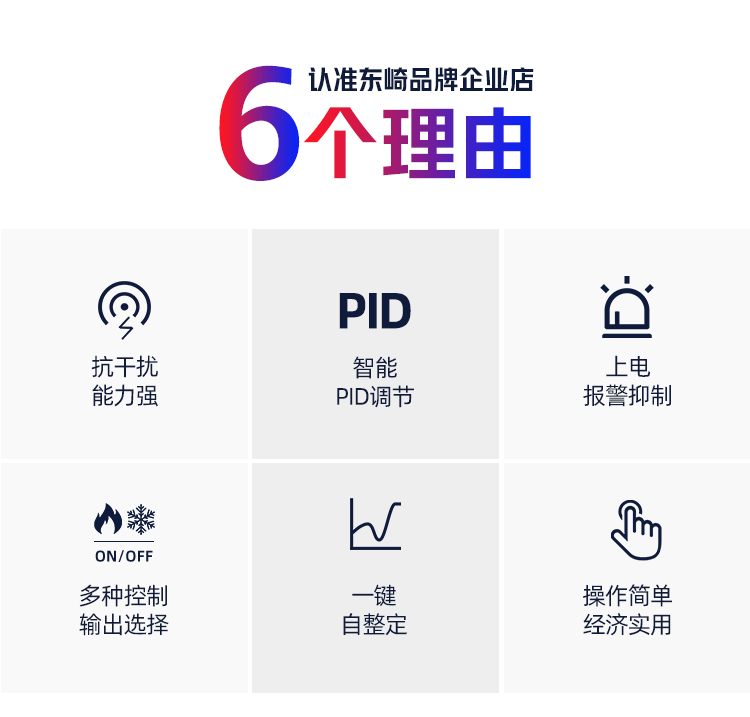 认准东崎品牌企业店
6个理由

抗干扰
能力强

PID
智能
PID调节

上电
报警抑制

ON/OFF
多种控制
输出选择

一键
自整定

操作简单
经济实用